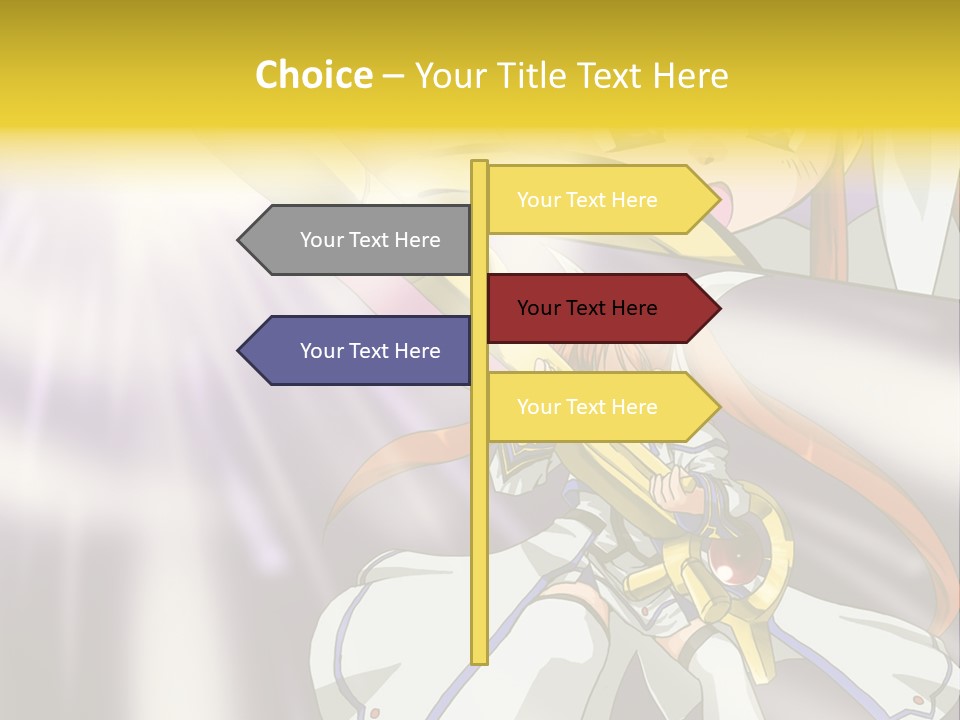 Choice – Your Title Text Here

Your Text Here

Your Text Here

Your Text Here

Your Text Here

Your Text Here